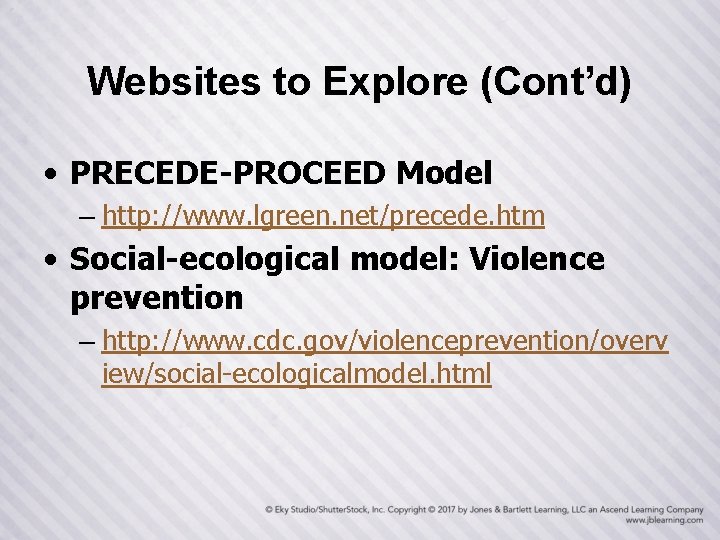 Websites to Explore (Cont'd)

• PRECEDE-PROCEED Model
  – http://www.lgreen.net/precede.htm

• Social-ecological model: Violence prevention
  – http://www.cdc.gov/violenceprevention/overview/social-ecologicalmodel.html

© Eky Studio/ShutterStock, Inc. Copyright © 2017 by Jones & Bartlett Learning, LLC an Ascend Learning Company
www.jblearning.com